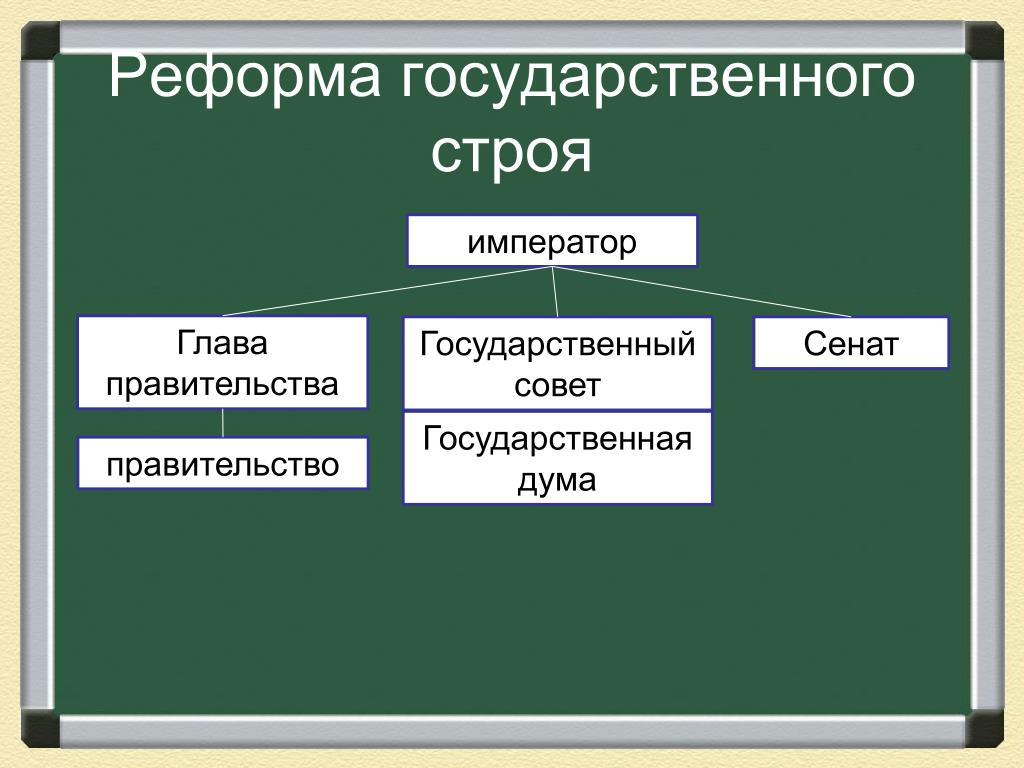 Реформа государственного строя

император

Глава правительства

правительство

Государственный совет

Государственная дума

Сенат